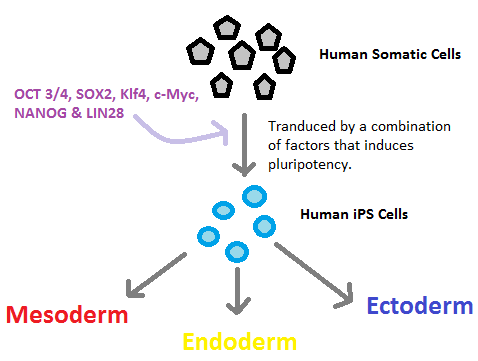 Human Somatic Cells

OCT 3/4, SOX2, Klf4, c-Myc, NANOG & LIN28

Tranduced by a combination of factors that induces pluripotency.

Human iPS Cells

Mesoderm

Endoderm

Ectoderm